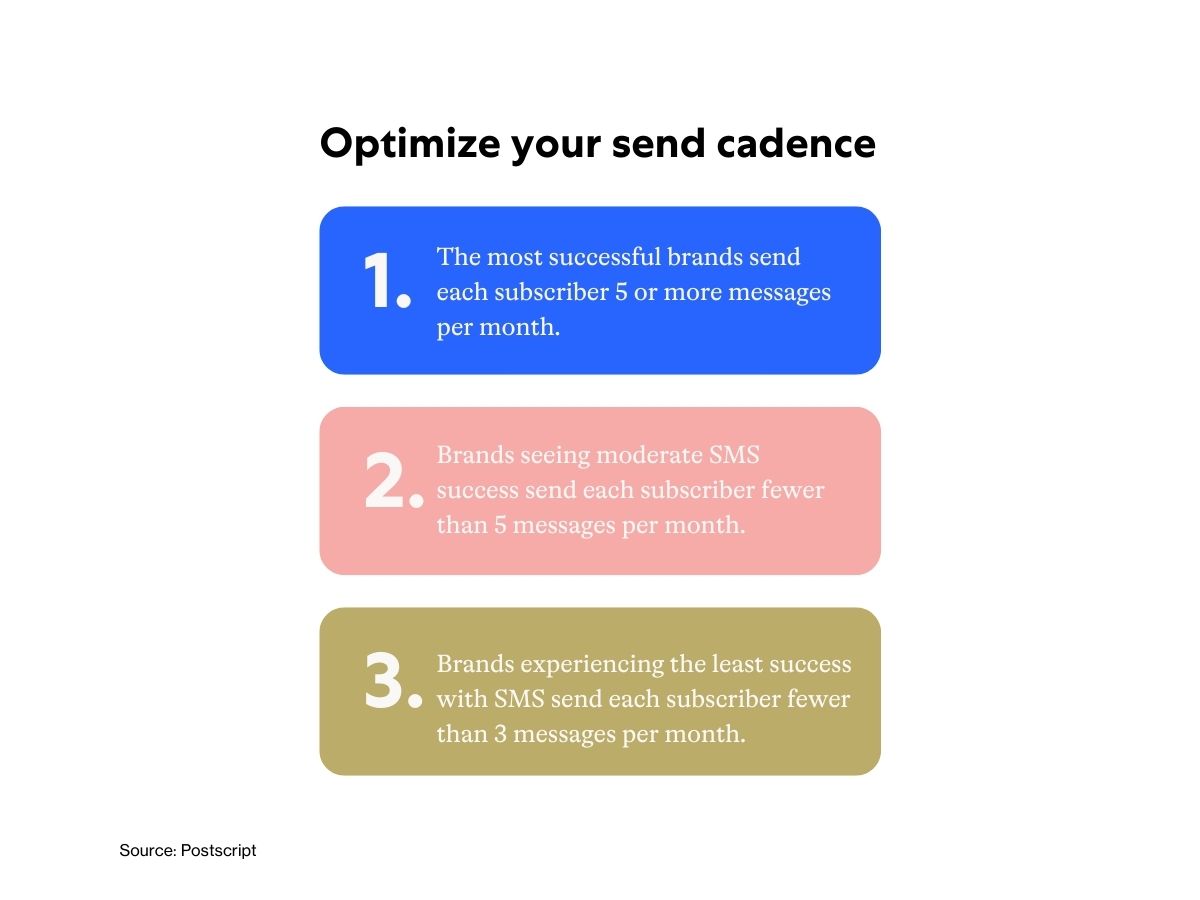 Optimize your send cadence

1. The most successful brands send each subscriber 5 or more messages per month.

2. Brands seeing moderate SMS success send each subscriber fewer than 5 messages per month.

3. Brands experiencing the least success with SMS send each subscriber fewer than 3 messages per month.

Source: Postscript